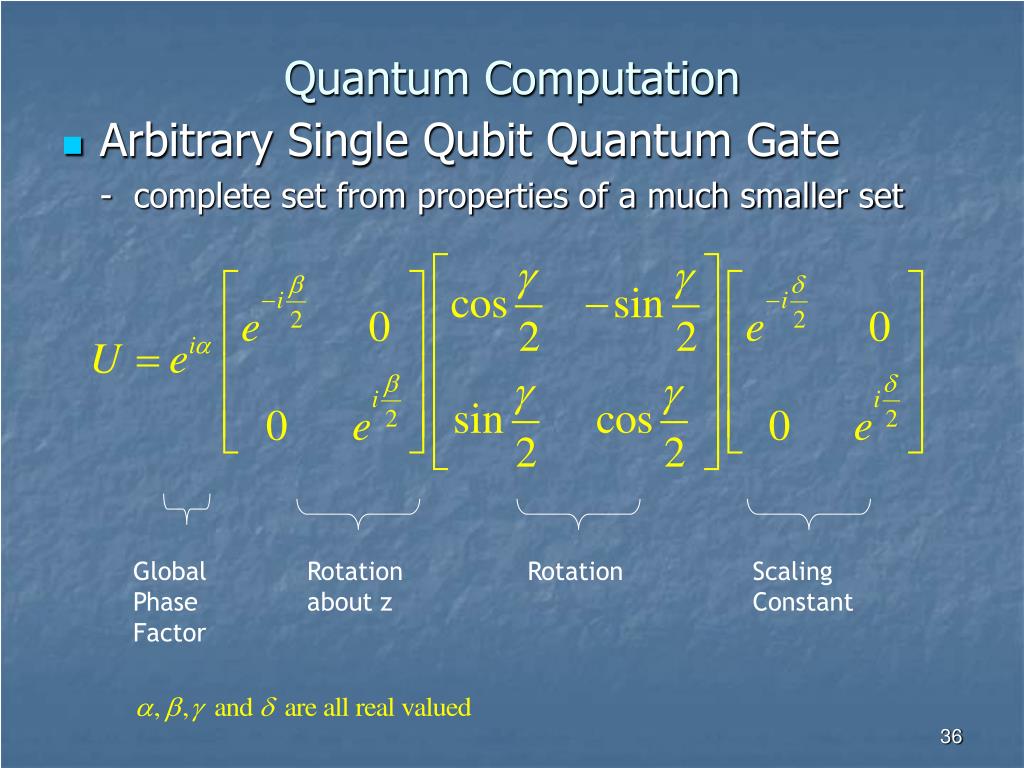 Quantum Computation

Arbitrary Single Qubit Quantum Gate

- complete set from properties of a much smaller set

$U = e^{i\alpha} \begin{bmatrix} e^{-i\frac{\beta}{2}} & 0 \\ 0 & e^{i\frac{\beta}{2}} \end{bmatrix} \begin{bmatrix} \cos\frac{\gamma}{2} & -\sin\frac{\gamma}{2} \\ \sin\frac{\gamma}{2} & \cos\frac{\gamma}{2} \end{bmatrix} \begin{bmatrix} e^{-i\frac{\delta}{2}} & 0 \\ 0 & e^{i\frac{\delta}{2}} \end{bmatrix}$

Global Phase Factor

Rotation about z

Rotation

Scaling Constant

$\alpha, \beta, \gamma$ and $\delta$ are all real valued

36